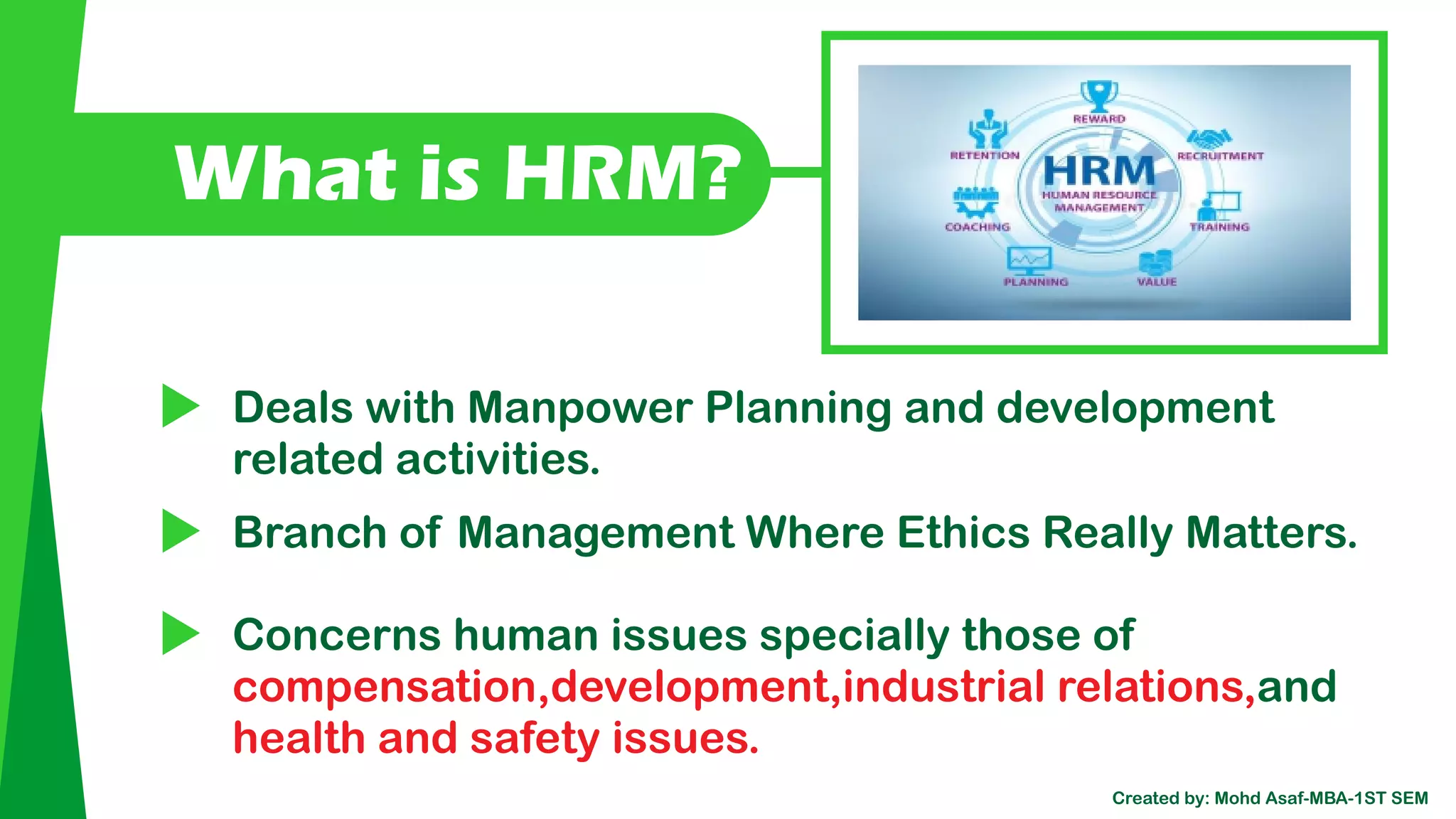 What is HRM?

REWARD
RETENTION
RECRUITMENT
HRM
HUMAN RESOURCE MANAGEMENT
COACHING
TRAINING
PLANNING
VALUE

Deals with Manpower Planning and development related activities.

Branch of Management Where Ethics Really Matters.

Concerns human issues specially those of compensation,development,industrial relations,and health and safety issues.

Created by: Mohd Asaf-MBA-1ST SEM